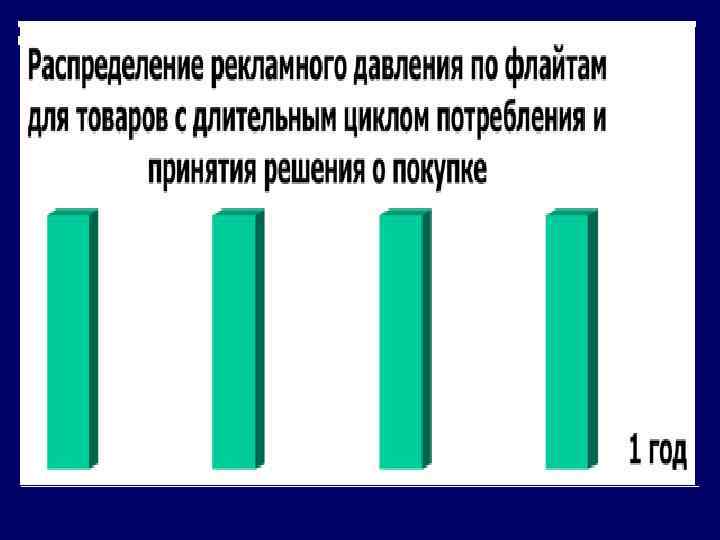 Распределение рекламного давления по флайтам для товаров с длительным циклом потребления и принятия решения о покупке

1 год